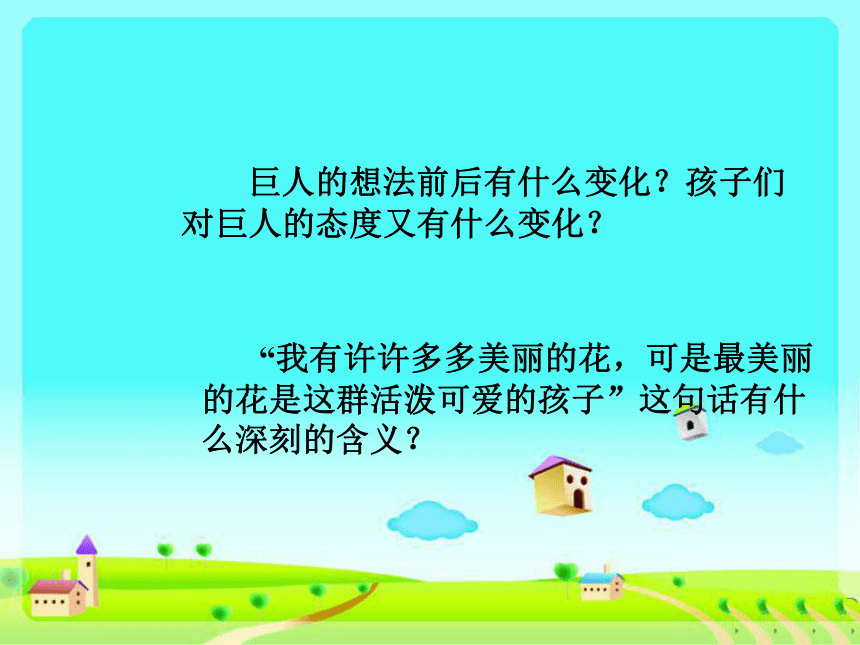 巨人的想法前后有什么变化？孩子们对巨人的态度又有什么变化？

“我有许许多多美丽的花，可是最美丽的花是这群活泼可爱的孩子”这句话有什么深刻的含义？